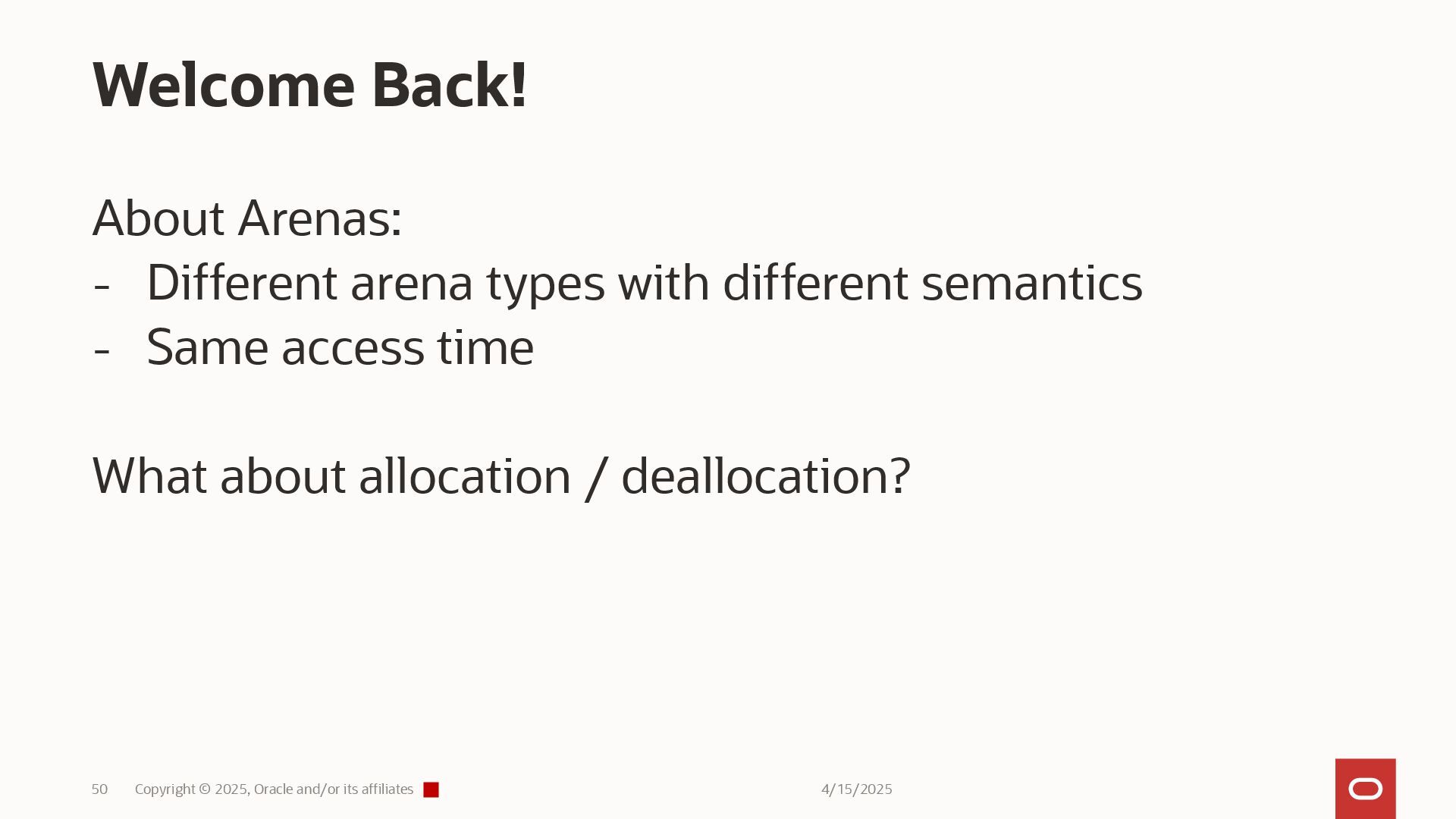 Welcome Back!

About Arenas:
- Different arena types with different semantics
- Same access time

What about allocation / deallocation?

50 Copyright © 2025, Oracle and/or its affiliates

4/15/2025